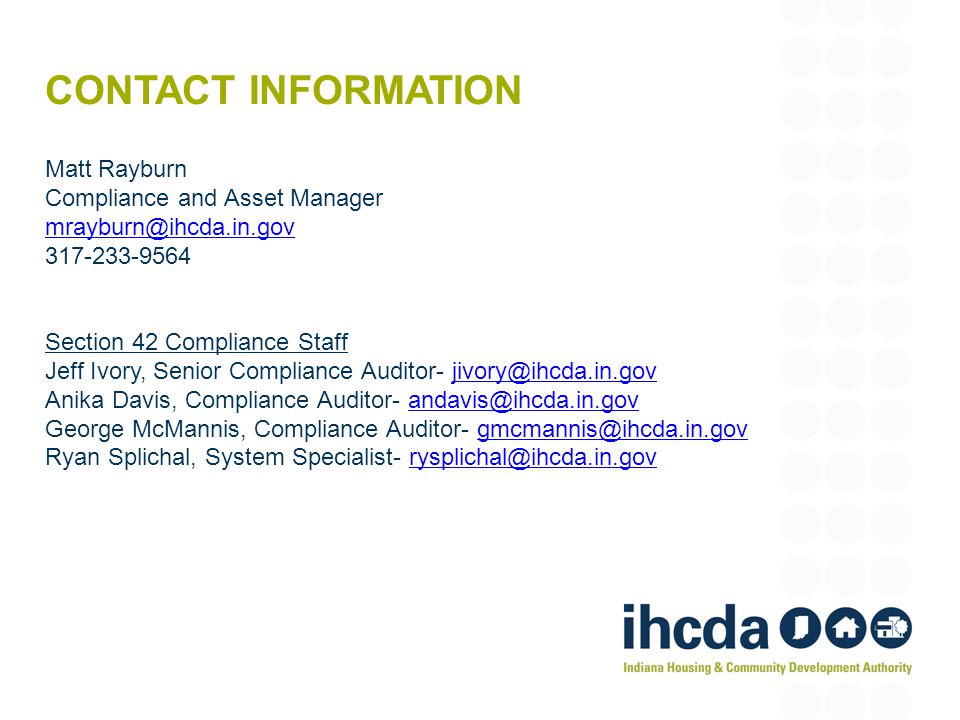 CONTACT INFORMATION

Matt Rayburn
Compliance and Asset Manager
mrayburn@ihcda.in.gov
317-233-9564

Section 42 Compliance Staff
Jeff Ivory, Senior Compliance Auditor- jivory@ihcda.in.gov
Anika Davis, Compliance Auditor- andavis@ihcda.in.gov
George McMannis, Compliance Auditor- gmcmannis@ihcda.in.gov
Ryan Splichal, System Specialist- rysplichal@ihcda.in.gov

ihcda
Indiana Housing & Community Development Authority